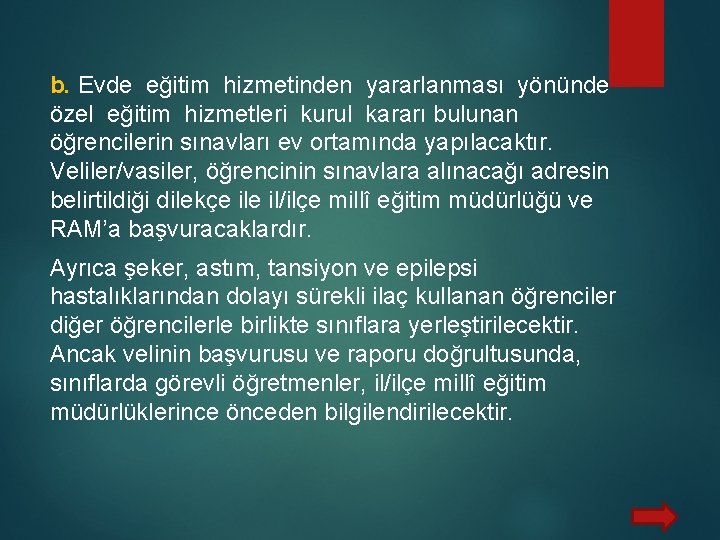 b. Evde eğitim hizmetinden yararlanması yönünde özel eğitim hizmetleri kurul kararı bulunan öğrencilerin sınavları ev ortamında yapılacaktır. Veliler/vasiler, öğrencinin sınavlara alınacağı adresin belirtildiği dilekçe ile il/ilçe millî eğitim müdürlüğü ve RAM'a başvuracaklardır.

Ayrıca şeker, astım, tansiyon ve epilepsi hastalıklarından dolayı sürekli ilaç kullanan öğrenciler diğer öğrencilerle birlikte sınıflara yerleştirilecektir. Ancak velinin başvurusu ve raporu doğrultusunda, sınıflarda görevli öğretmenler, il/ilçe millî eğitim müdürlüklerince önceden bilgilendirilecektir.